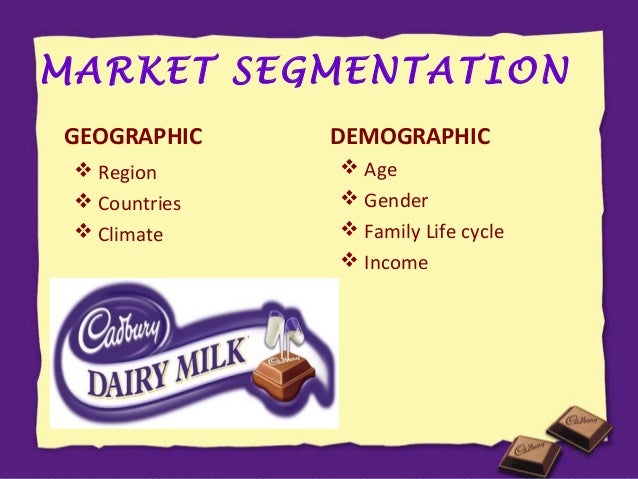 MARKET SEGMENTATION

GEOGRAPHIC
❖ Region
❖ Countries
❖ Climate

DEMOGRAPHIC
❖ Age
❖ Gender
❖ Family Life cycle
❖ Income

Cadbury
DAIRY MILK
Cadbury

Cadbury
Cadbury